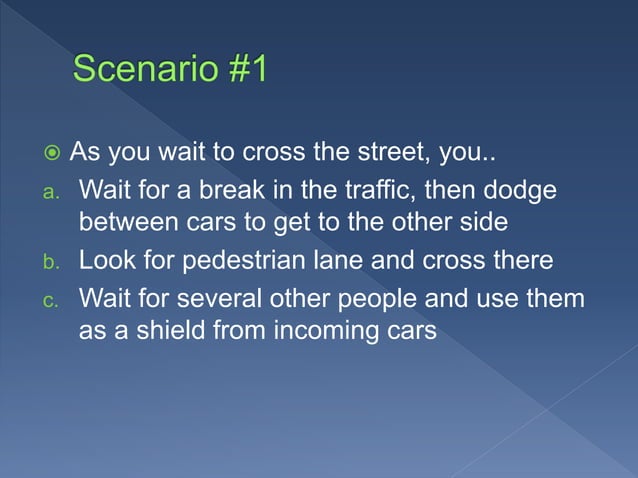 Scenario #1

As you wait to cross the street, you..

a. Wait for a break in the traffic, then dodge between cars to get to the other side

b. Look for pedestrian lane and cross there

c. Wait for several other people and use them as a shield from incoming cars